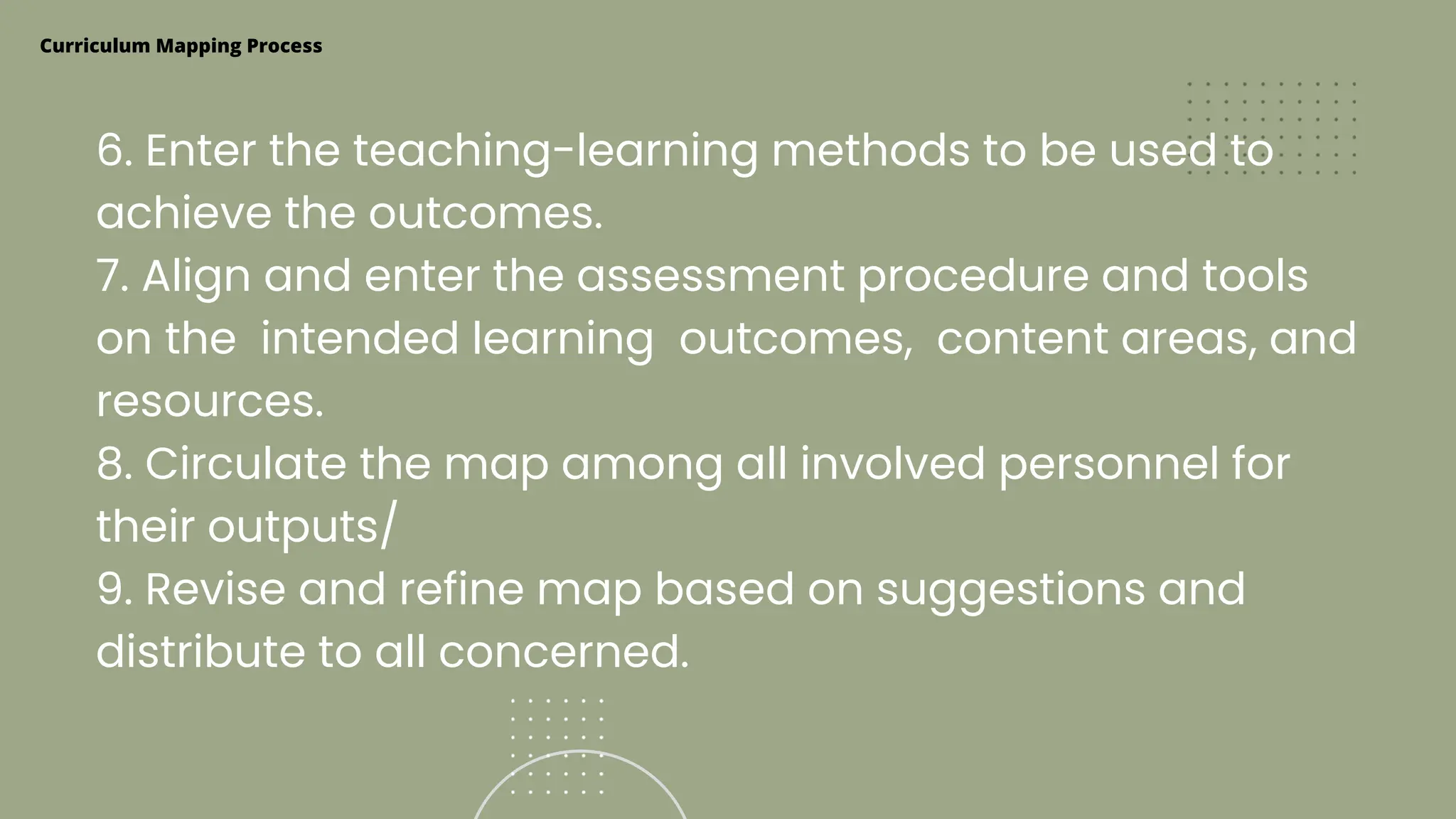 Curriculum Mapping Process

6. Enter the teaching-learning methods to be used to achieve the outcomes.
7. Align and enter the assessment procedure and tools on the intended learning outcomes, content areas, and resources.
8. Circulate the map among all involved personnel for their outputs/
9. Revise and refine map based on suggestions and distribute to all concerned.